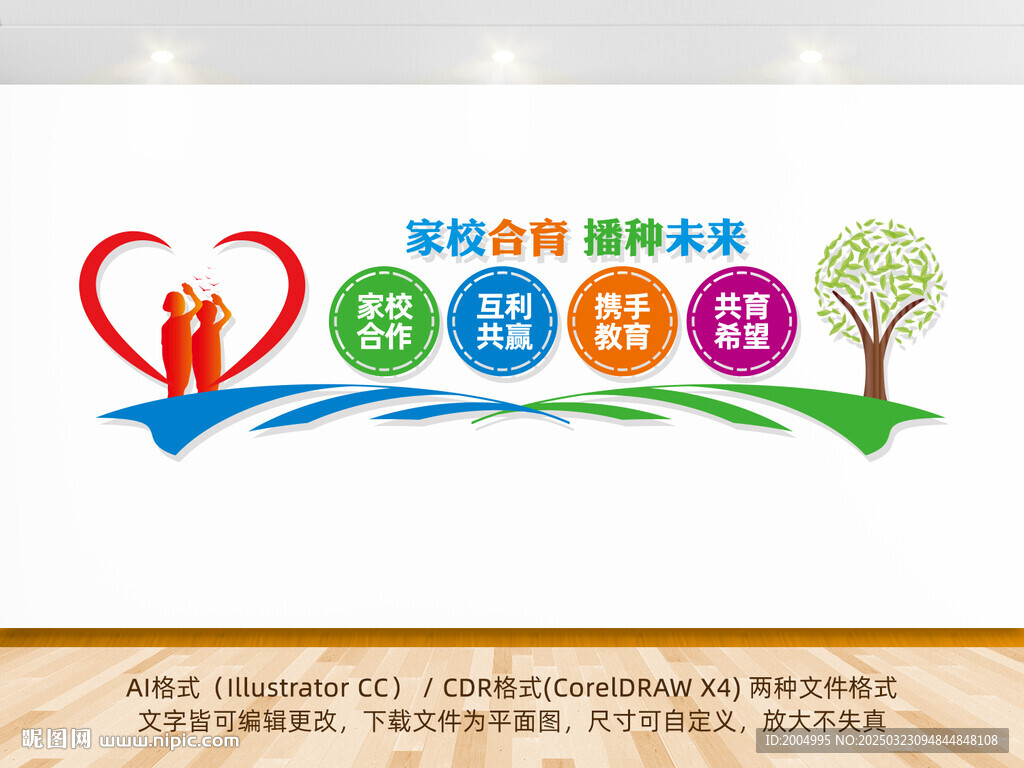 家校合育 播种未来

家校合作

互利共赢

携手教育

共育希望

AI格式（Illustrator CC） / CDR格式(CorelDRAW X4) 两种文件格式
文字皆可编辑更改，下载文件为平面图，尺寸可自定义，放大不失真

昵图网 www.nipic.com

ID:2004995 NO:20250323094844848108